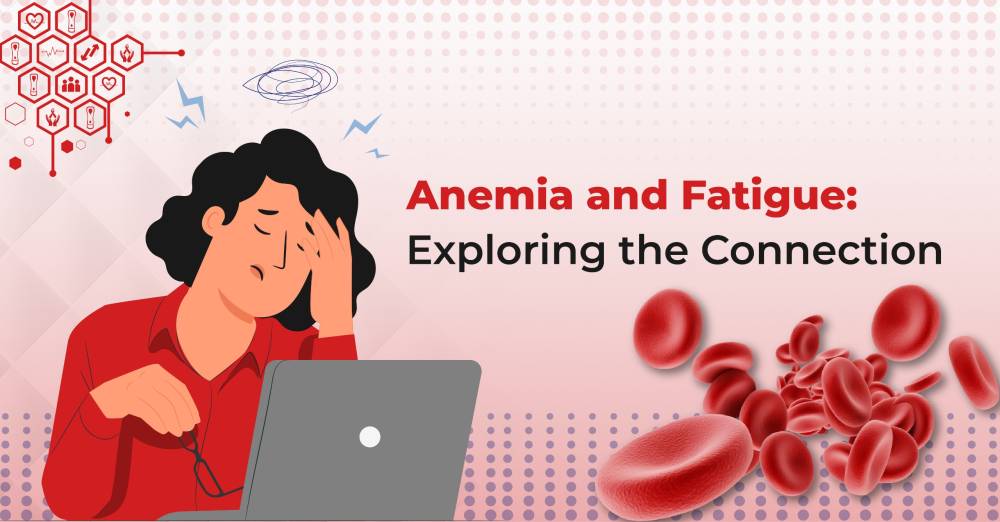 Anemia and Fatigue:
Exploring the Connection